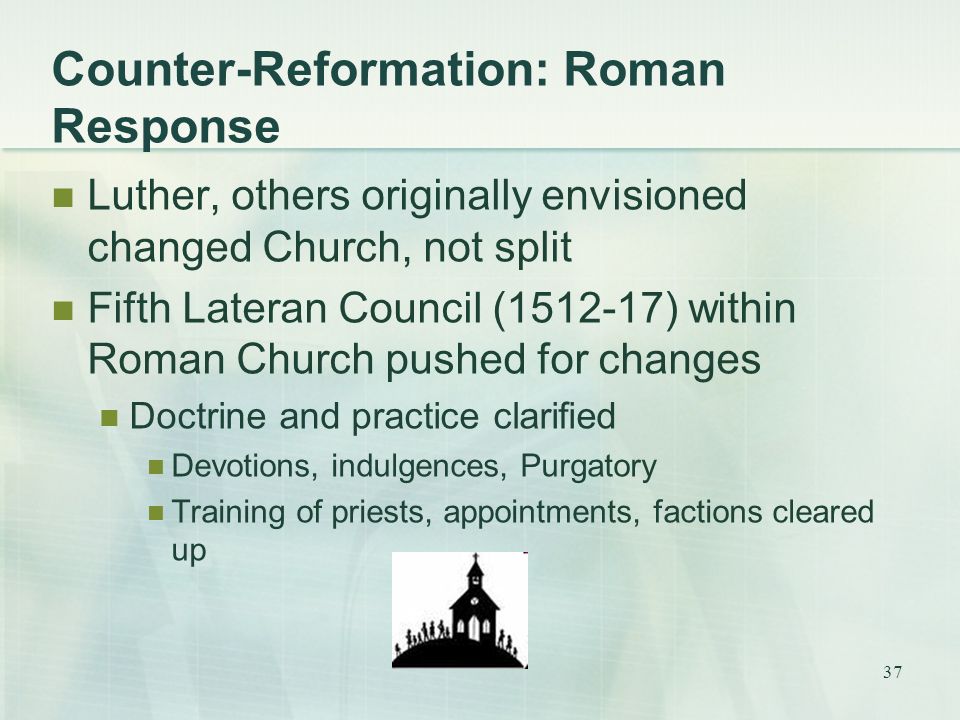 Counter-Reformation: Roman Response

Luther, others originally envisioned changed Church, not split

Fifth Lateran Council (1512-17) within Roman Church pushed for changes

Doctrine and practice clarified

Devotions, indulgences, Purgatory

Training of priests, appointments, factions cleared up

37